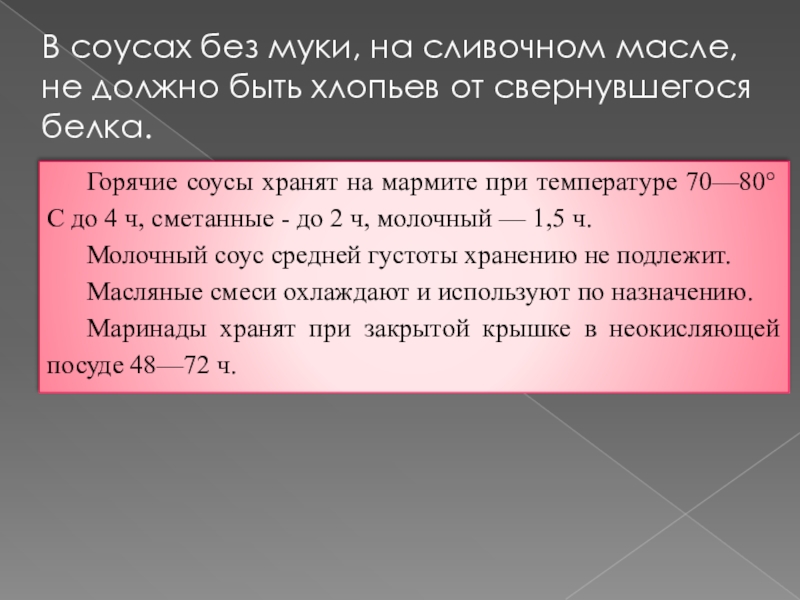 В соусах без муки, на сливочном масле, не должно быть хлопьев от свернувшегося белка.

Горячие соусы хранят на мармите при температуре 70—80° С до 4 ч, сметанные - до 2 ч, молочный — 1,5 ч.

Молочный соус средней густоты хранению не подлежит.

Масляные смеси охлаждают и используют по назначению.

Маринады хранят при закрытой крышке в неокисляющей посуде 48—72 ч.